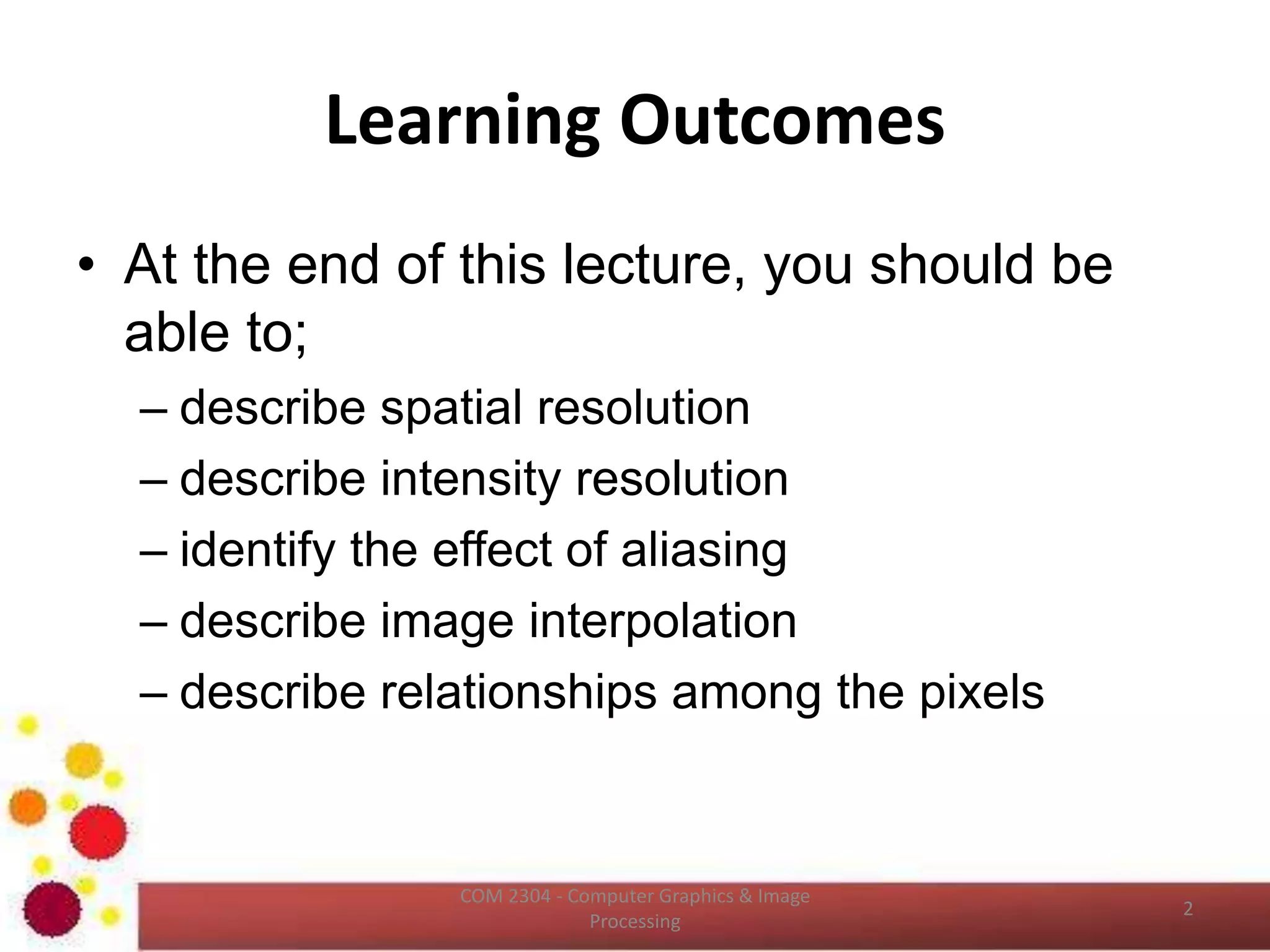 Learning Outcomes

• At the end of this lecture, you should be able to;
– describe spatial resolution
– describe intensity resolution
– identify the effect of aliasing
– describe image interpolation
– describe relationships among the pixels

COM 2304 - Computer Graphics & Image Processing

2